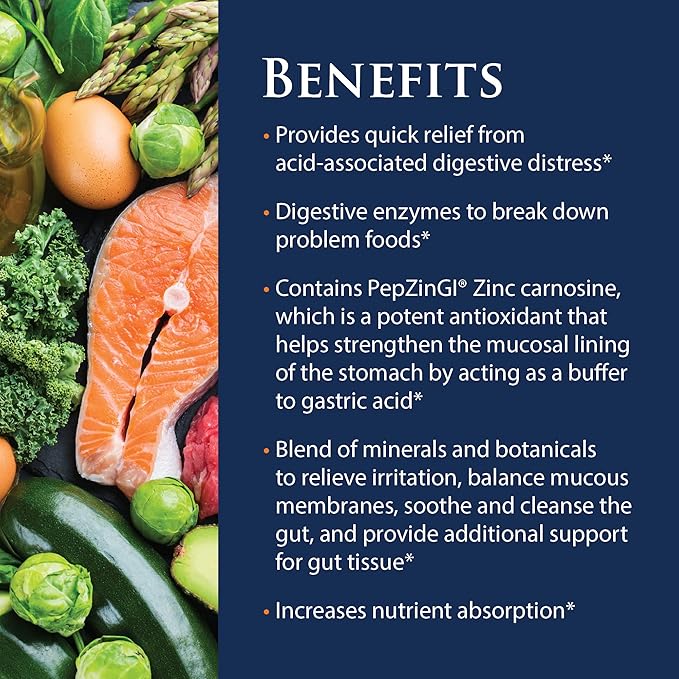 BENEFITS

• Provides quick relief from acid-associated digestive distress*

• Digestive enzymes to break down problem foods*

• Contains PepZinGI® Zinc carnosine, which is a potent antioxidant that helps strengthen the mucosal lining of the stomach by acting as a buffer to gastric acid*

• Blend of minerals and botanicals to relieve irritation, balance mucous membranes, soothe and cleanse the gut, and provide additional support for gut tissue*

• Increases nutrient absorption*